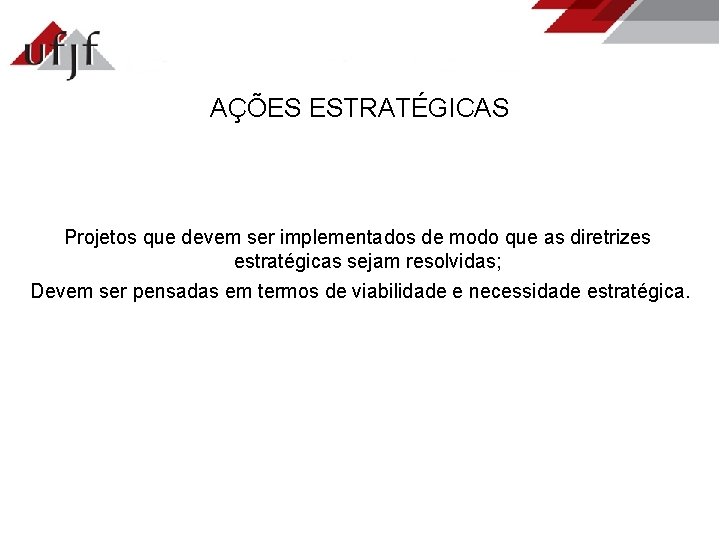 ufjf

AÇÕES ESTRATÉGICAS

Projetos que devem ser implementados de modo que as diretrizes estratégicas sejam resolvidas;
Devem ser pensadas em termos de viabilidade e necessidade estratégica.